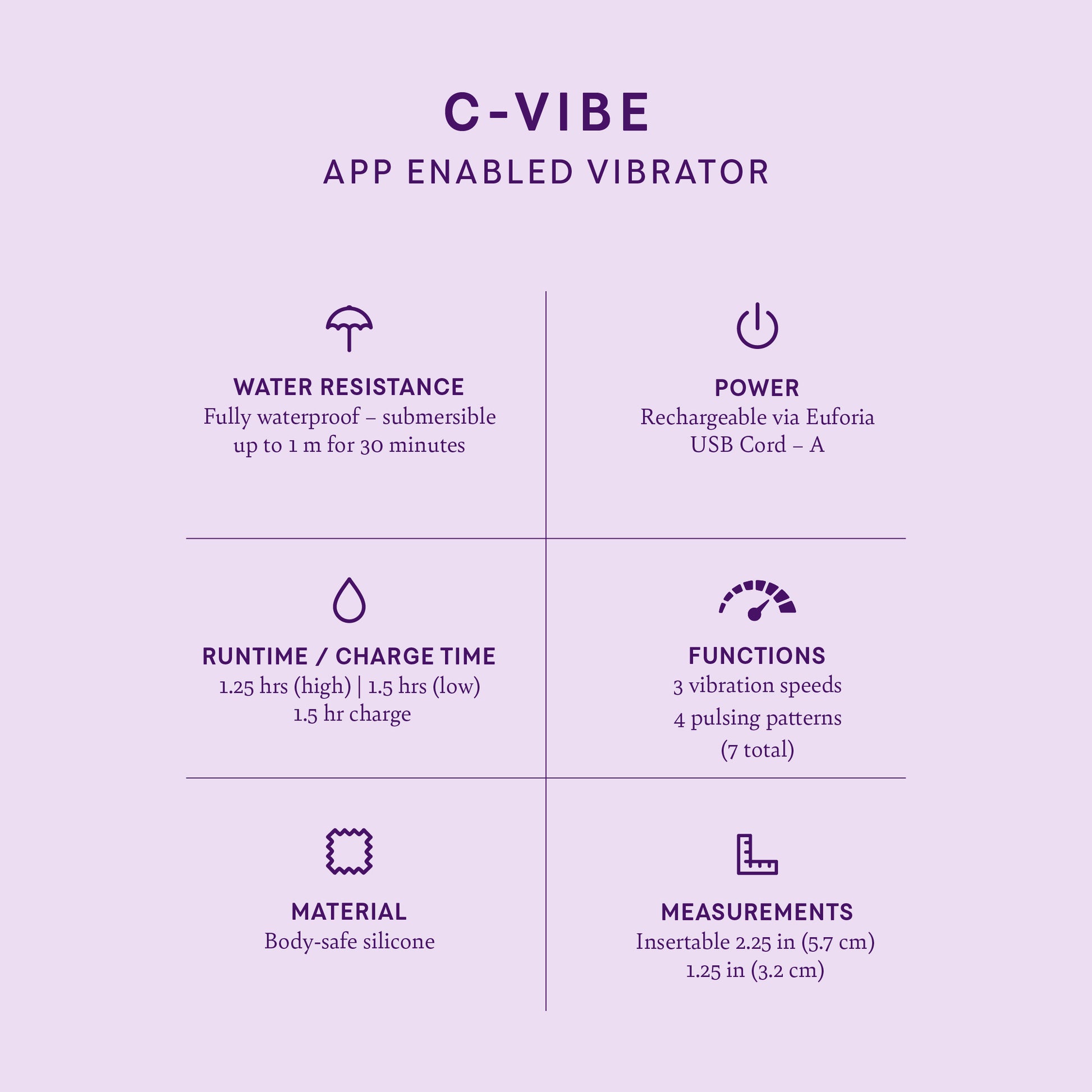 C-VIBE
APP ENABLED VIBRATOR

WATER RESISTANCE
Fully waterproof – submersible up to 1 m for 30 minutes

POWER
Rechargeable via Euforia USB Cord – A

RUNTIME / CHARGE TIME
1.25 hrs (high) | 1.5 hrs (low)
1.5 hr charge

FUNCTIONS
3 vibration speeds
4 pulsing patterns
(7 total)

MATERIAL
Body-safe silicone

MEASUREMENTS
Insertable 2.25 in (5.7 cm)
1.25 in (3.2 cm)